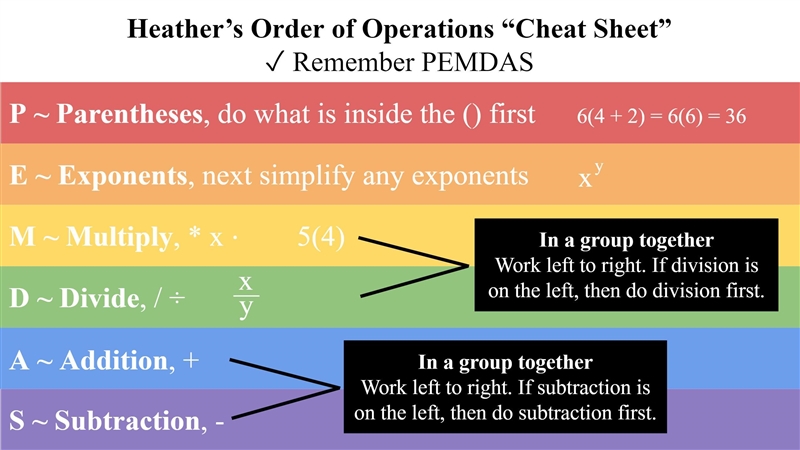 Heather's Order of Operations "Cheat Sheet"
✓ Remember PEMDAS

P ~ Parentheses, do what is inside the () first $6(4 + 2) = 6(6) = 36$

E ~ Exponents, next simplify any exponents $x^y$

M ~ Multiply, * x · $5(4)$

D ~ Divide, / ÷ $\frac{x}{y}$

In a group together
Work left to right. If division is on the left, then do division first.

A ~ Addition, +

S ~ Subtraction, -

In a group together
Work left to right. If subtraction is on the left, then do subtraction first.